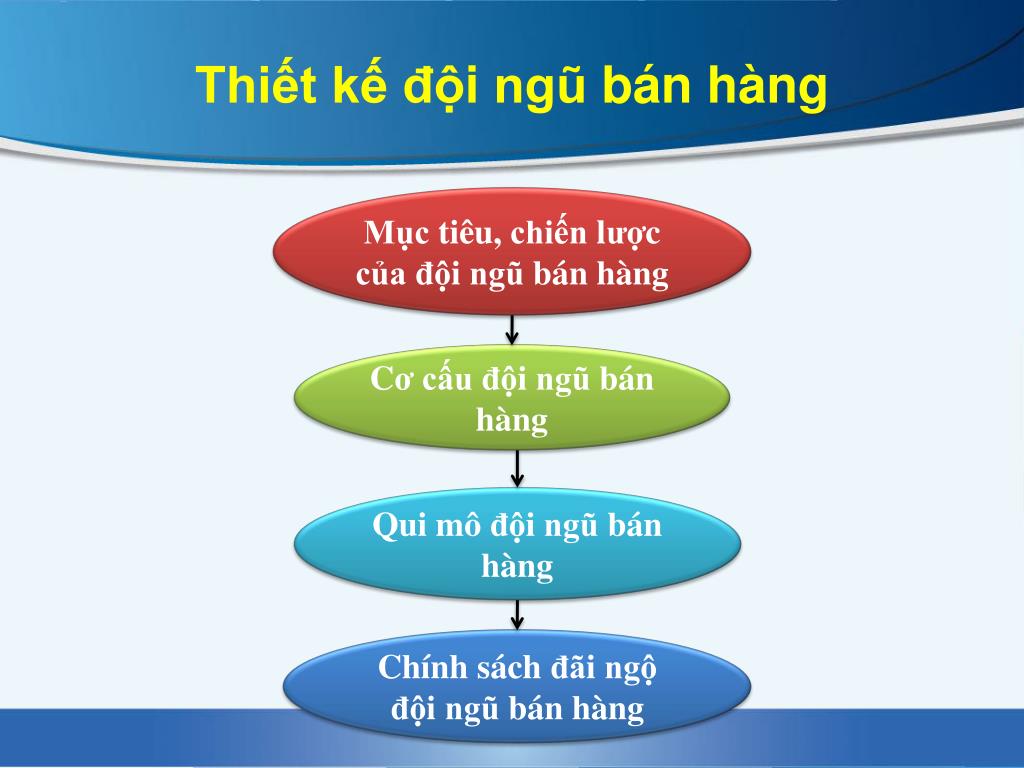 Thiết kế đội ngũ bán hàng

Mục tiêu, chiến lược của đội ngũ bán hàng

Cơ cấu đội ngũ bán hàng

Qui mô đội ngũ bán hàng

Chính sách đãi ngộ đội ngũ bán hàng